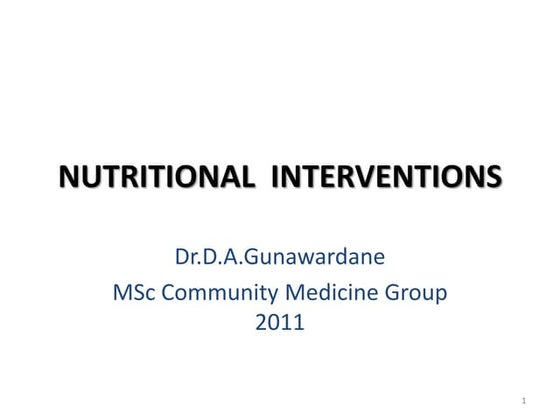 NUTRITIONAL INTERVENTIONS

Dr.D.A.Gunawardane
MSc Community Medicine Group
2011

1